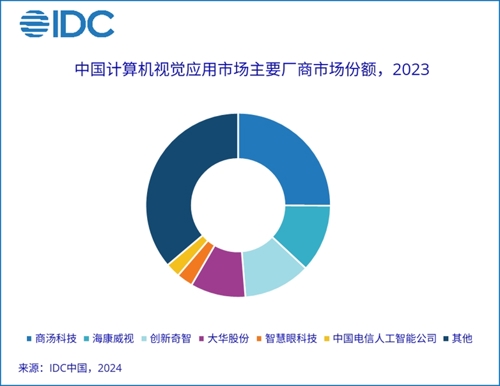 IDC

中国计算机视觉应用市场主要厂商市场份额，2023

商汤科技 海康威视 创新奇智 大华股份 智慧眼科技 中国电信人工智能公司 其他

来源：IDC中国，2024